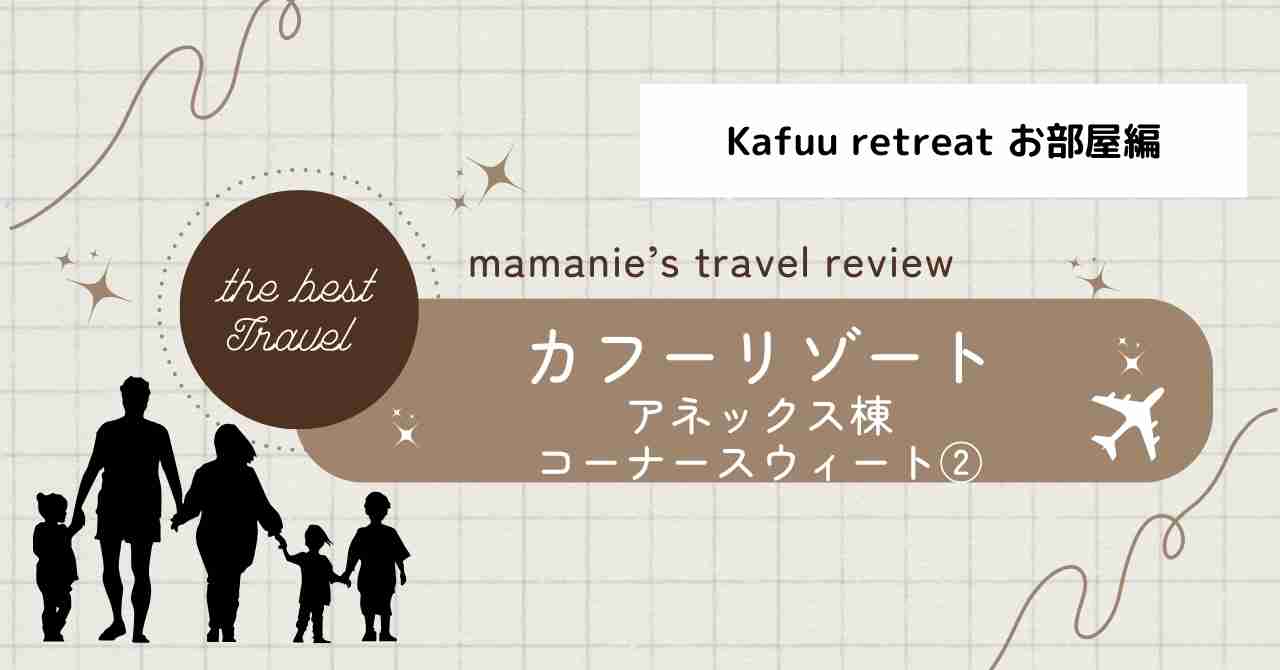 Kafuu retreat お部屋編

the best Travel

mamanie's travel review

カフーリゾート
アネックス棟
コーナースウィート②